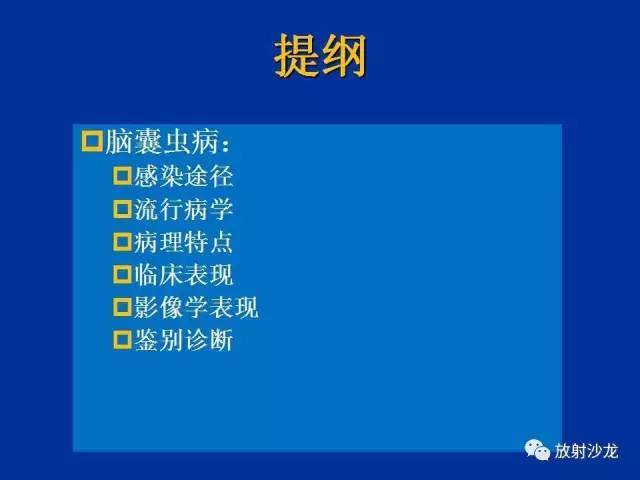 提纲

脑囊虫病：
感染途径
流行病学
病理特点
临床表现
影像学表现
鉴别诊断

放射沙龙